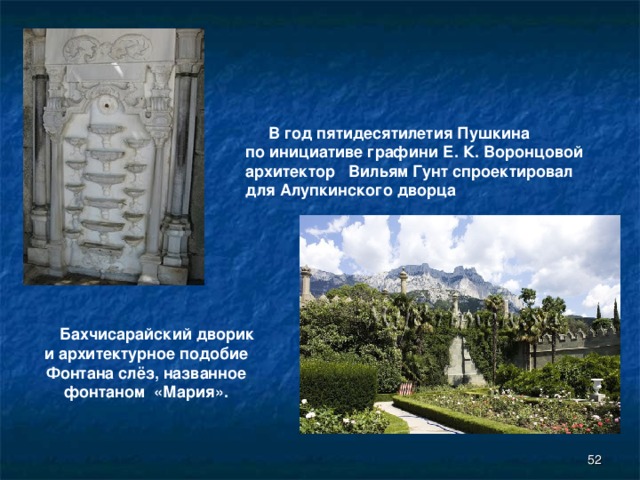 В год пятидесятилетия Пушкина по инициативе графини Е. К. Воронцовой архитектор Вильям Гунт спроектировал для Алупкинского дворца

Бахчисарайский дворик и архитектурное подобие Фонтана слёз, названное фонтаном «Мария».

52